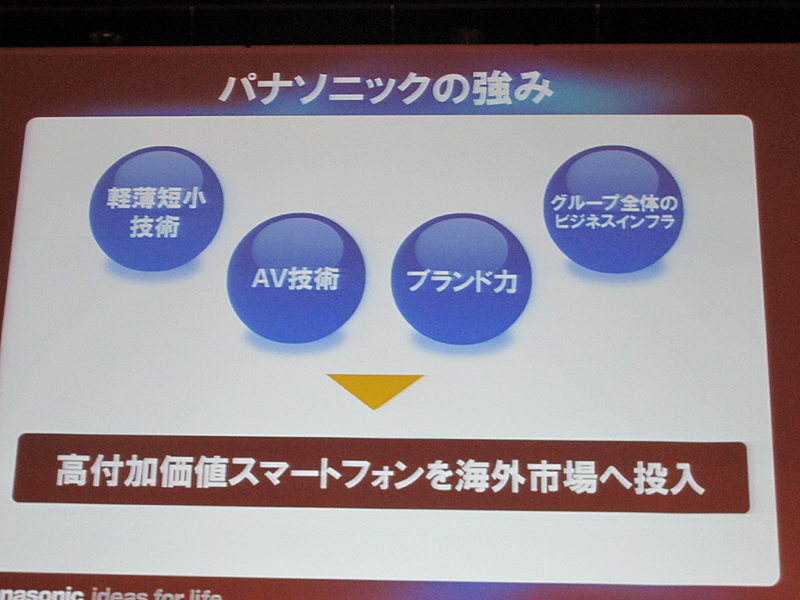 パナソニックの強み

軽薄短小技術

AV技術

ブランド力

グループ全体のビジネスインフラ

高付加価値スマートフォンを海外市場へ投入

nasonic ideas for life